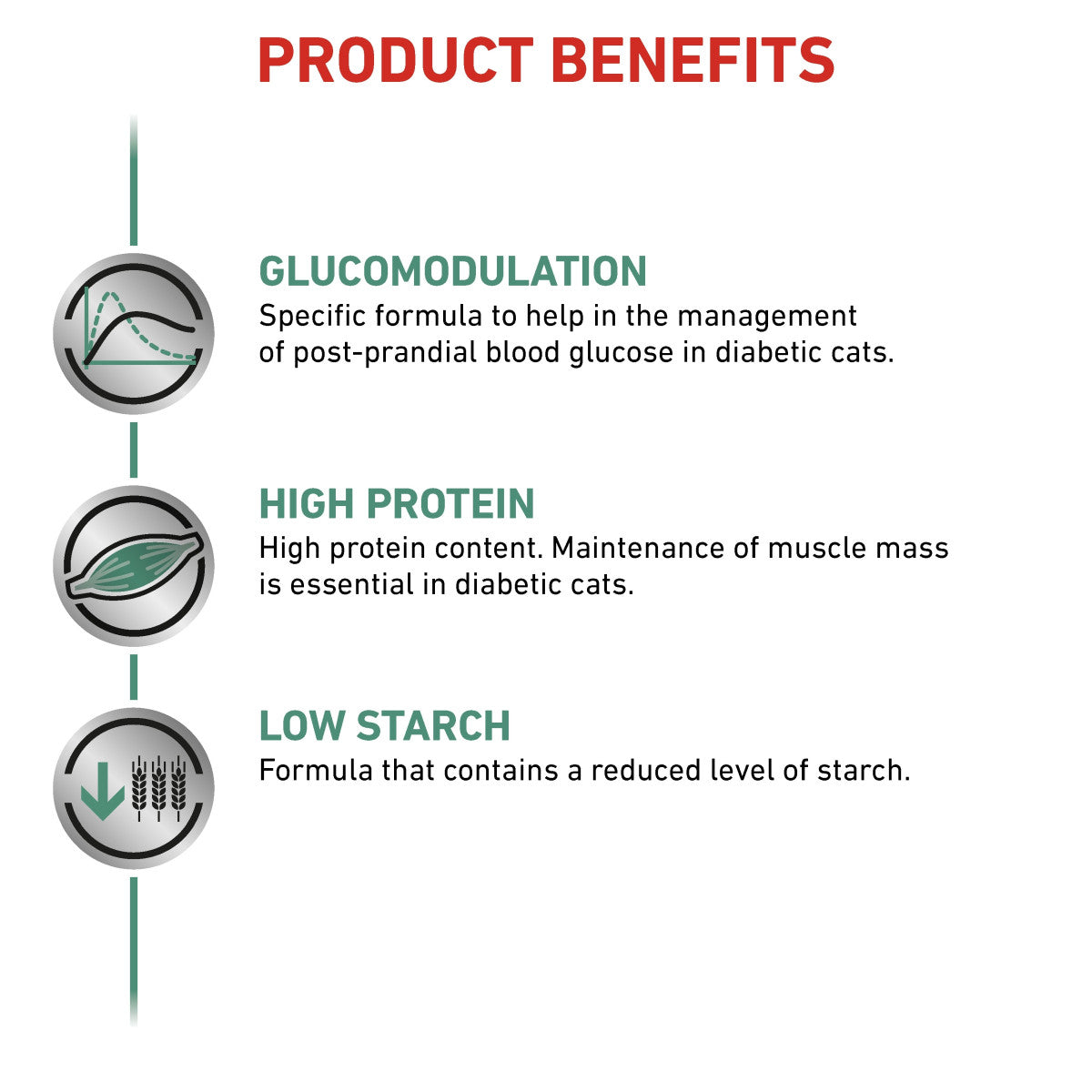 PRODUCT BENEFITS

GLUCOMODULATION
Specific formula to help in the management of post-prandial blood glucose in diabetic cats.

HIGH PROTEIN
High protein content. Maintenance of muscle mass is essential in diabetic cats.

LOW STARCH
Formula that contains a reduced level of starch.